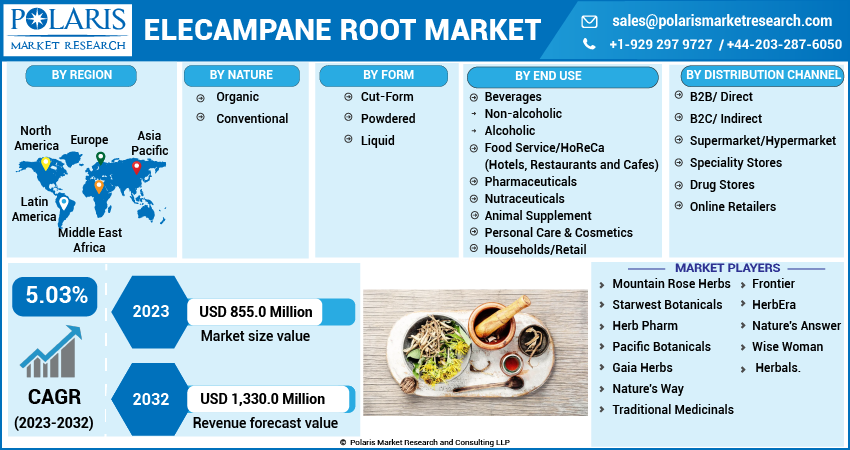 POLARIS MARKET RESEARCH

ELECAMPANE ROOT MARKET

sales@polarismarketresearch.com
+1-929 297 9727 / +44-203-287-6050

BY REGION

North America
Europe
Asia Pacific
Latin America
Middle East Africa

BY NATURE

Organic
Conventional

BY FORM

Cut-Form
Powdered
Liquid

BY END USE

Beverages
Non-alcoholic
Alcoholic
Food Service/HoReCa (Hotels, Restaurants and Cafes)
Pharmaceuticals
Nutraceuticals
Animal Supplement
Personal Care & Cosmetics
Households/Retail

BY DISTRIBUTION CHANNEL

B2B/ Direct
B2C/ Indirect
Supermarket/Hypermarket
Speciality Stores
Drug Stores
Online Retailers

5.03%

CAGR
(2023-2032)

2023
USD 855.0 Million
Market size value

2032
USD 1,330.0 Million
Revenue forecast value

MARKET PLAYERS

Mountain Rose Herbs
Starwest Botanicals
Herb Pharm
Pacific Botanicals
Gaia Herbs
Nature's Way
Traditional Medicinals
Frontier
HerbEra
Nature's Answer
Wise Woman
Herbals.

© Polaris Market Research and Consulting LLP